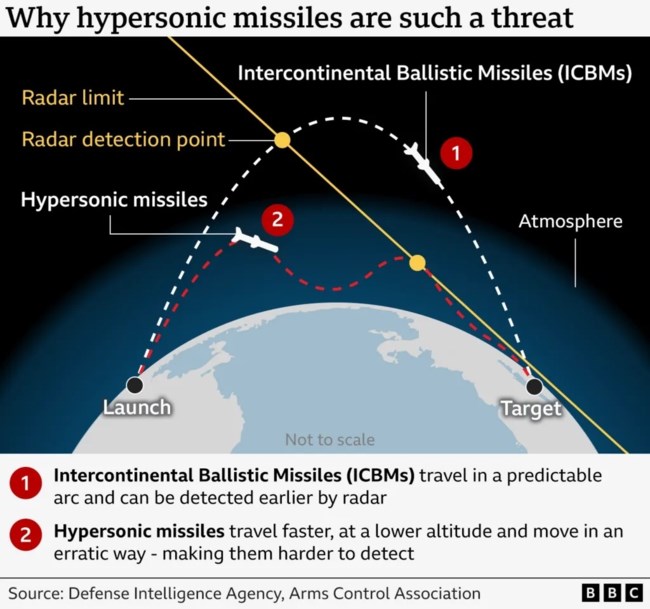 Why hypersonic missiles are such a threat

Intercontinental Ballistic Missiles (ICBMs)

Radar limit

Radar detection point

1

Hypersonic missiles

2

Atmosphere

Launch

Target

Not to scale

1 **Intercontinental Ballistic Missiles (ICBMs)** travel in a predictable arc and can be detected earlier by radar

2 **Hypersonic missiles** travel faster, at a lower altitude and move in an erratic way - making them harder to detect

Source: Defense Intelligence Agency, Arms Control Association

BBC